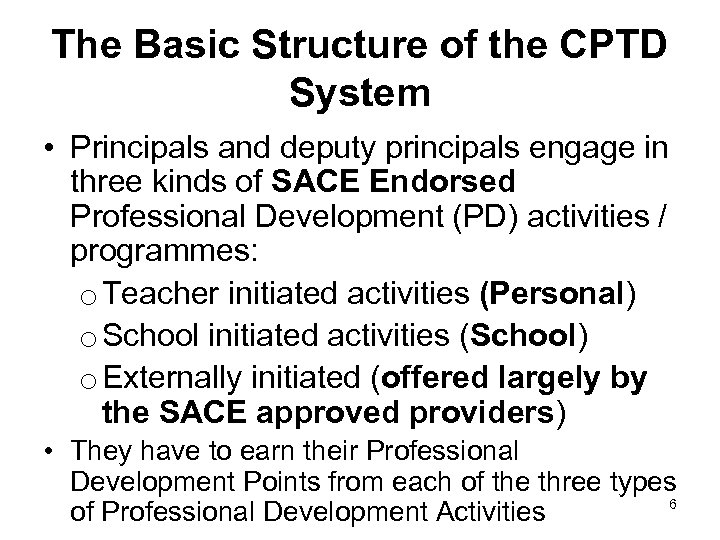 The Basic Structure of the CPTD System

• Principals and deputy principals engage in three kinds of SACE Endorsed Professional Development (PD) activities / programmes:

o Teacher initiated activities (Personal)
o School initiated activities (School)
o Externally initiated (offered largely by the SACE approved providers)

• They have to earn their Professional Development Points from each of the three types of Professional Development Activities

6